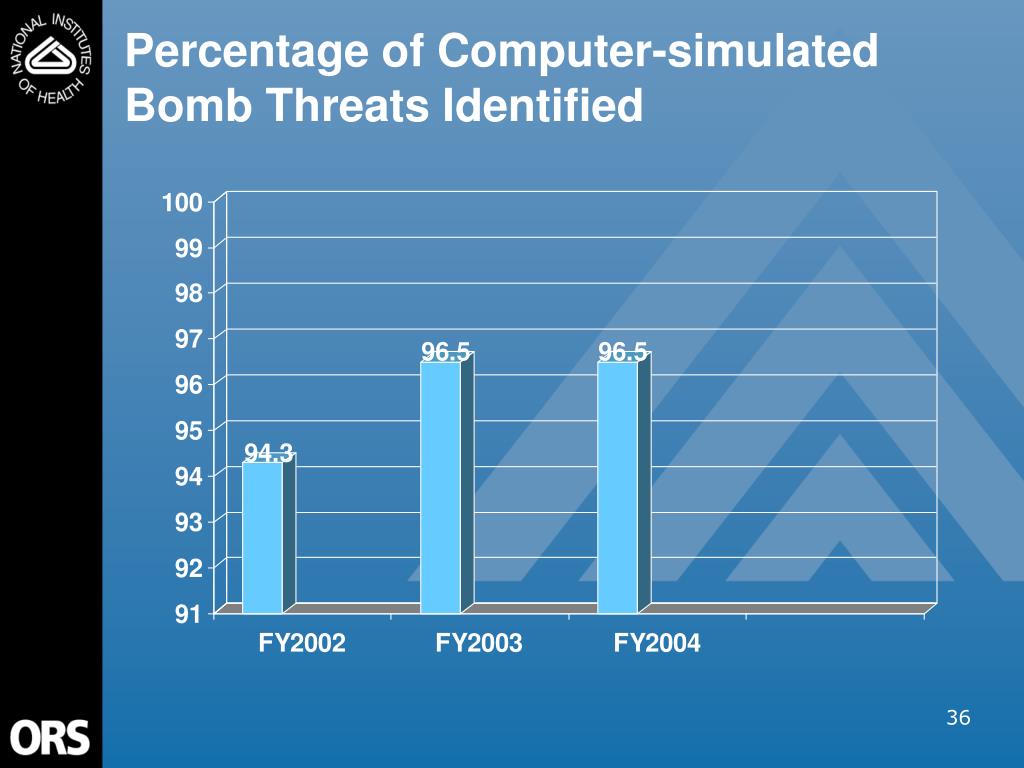 NATIONAL INSTITUTES OF HEALTH

Percentage of Computer-simulated Bomb Threats Identified

100
99
98
97
96
95
94
93
92
91

94.3
96.5
96.5

FY2002
FY2003
FY2004

ORS

36